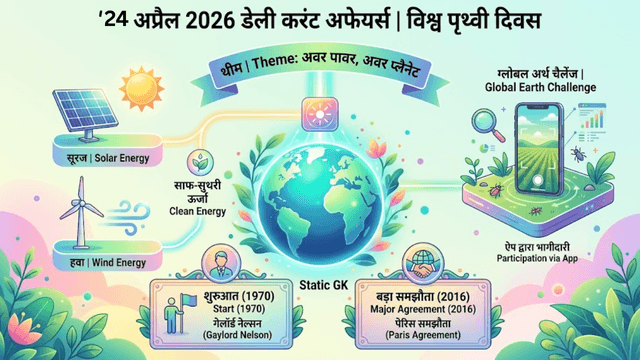 '24 अप्रैल 2026 डेली करंट अफेयर्स | विश्व पृथ्वी दिवस

थीम | Theme: अवर पावर, अवर प्लैनेट

ग्लोबल अर्थ चैलेंज | Global Earth Challenge

सूरज | Solar Energy

साफ-सुथरी ऊर्जा
Clean Energy

हवा | Wind Energy

ऐप द्वारा भागीदारी
Participation via App

Static GK

शुरुआत (1970)
Start (1970)
गेलॉर्ड नेल्सन
(Gaylord Nelson)

बड़ा समझौता (2016)
Major Agreement (2016)
पेरिस समझौता
(Paris Agreement)